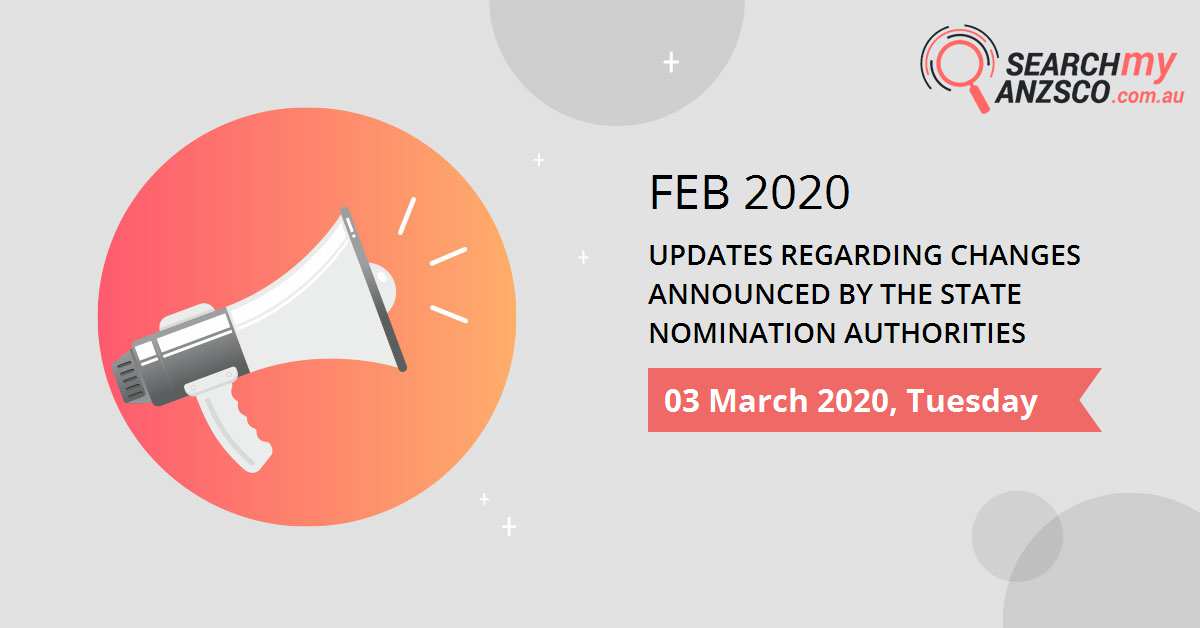 SEARCHmy ANZSCO.com.au

FEB 2020

UPDATES REGARDING CHANGES ANNOUNCED BY THE STATE NOMINATION AUTHORITIES

03 March 2020, Tuesday